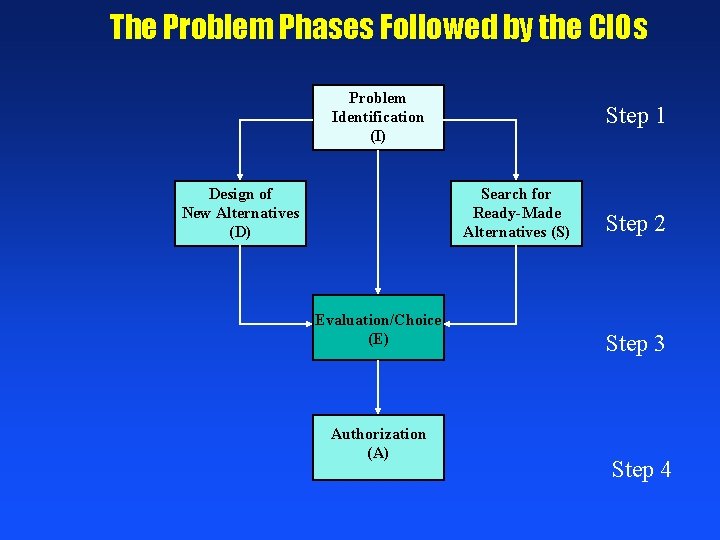 The Problem Phases Followed by the CIOs

Problem Identification (I)

Step 1

Design of New Alternatives (D)

Search for Ready-Made Alternatives (S)

Step 2

Evaluation/Choice (E)

Step 3

Authorization (A)

Step 4